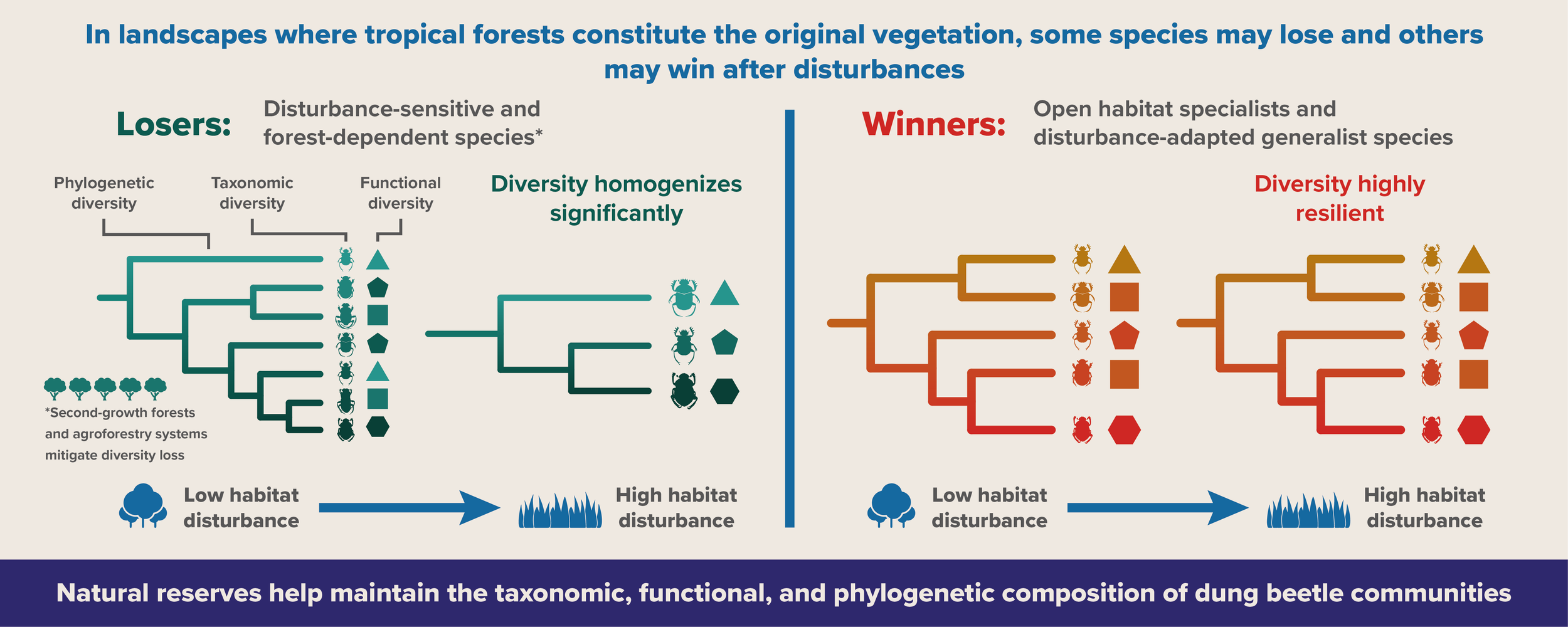 In landscapes where tropical forests constitute the original vegetation, some species may lose and others may win after disturbances

Losers: Disturbance-sensitive and forest-dependent species*

Phylogenetic diversity

Taxonomic diversity

Functional diversity

Diversity homogenizes significantly

*Second-growth forests and agroforestry systems mitigate diversity loss

Low habitat disturbance

High habitat disturbance

Winners: Open habitat specialists and disturbance-adapted generalist species

Diversity highly resilient

Low habitat disturbance

High habitat disturbance

Natural reserves help maintain the taxonomic, functional, and phylogenetic composition of dung beetle communities